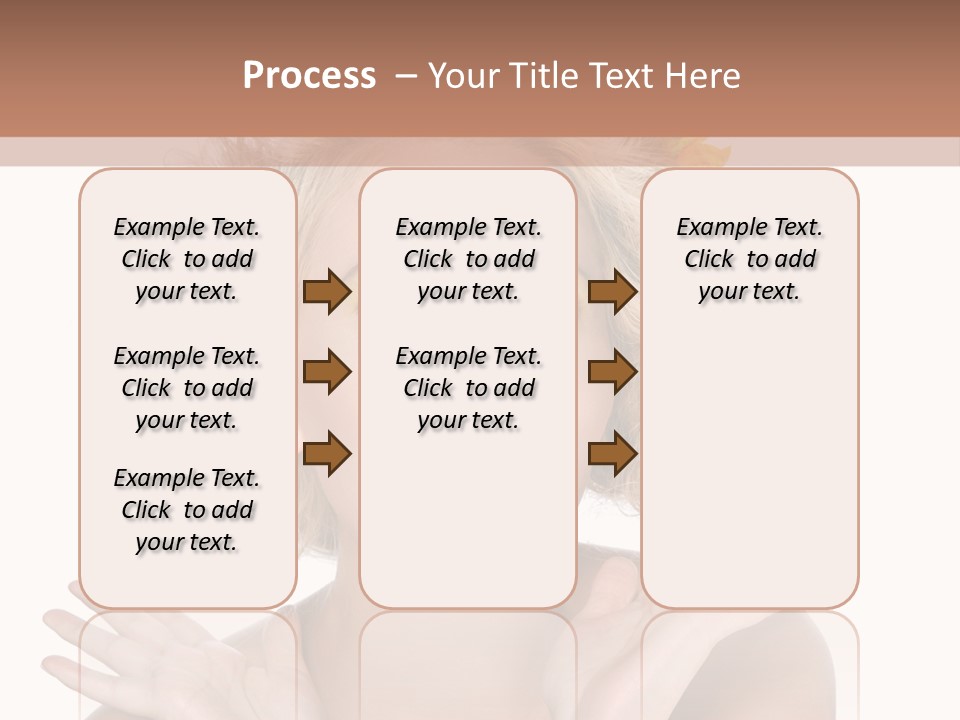 Process – Your Title Text Here

Example Text. Click to add your text.

Example Text. Click to add your text.

Example Text. Click to add your text.

Example Text. Click to add your text.

Example Text. Click to add your text.

Example Text. Click to add your text.